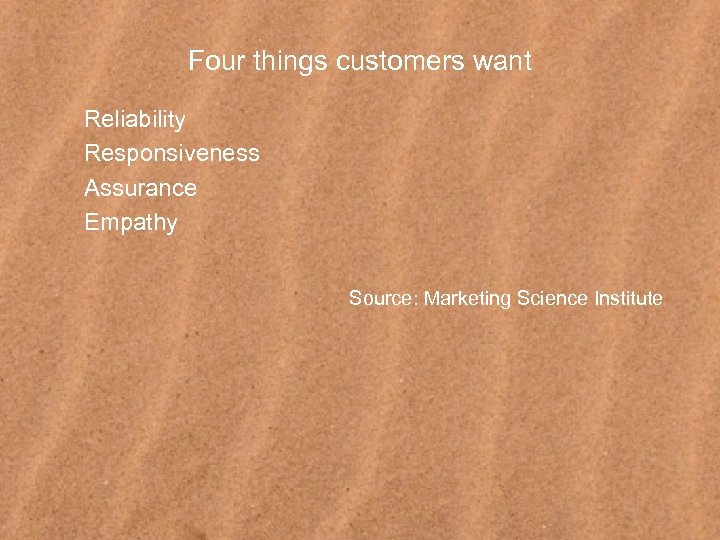 Four things customers want

Reliability
Responsiveness
Assurance
Empathy

Source: Marketing Science Institute